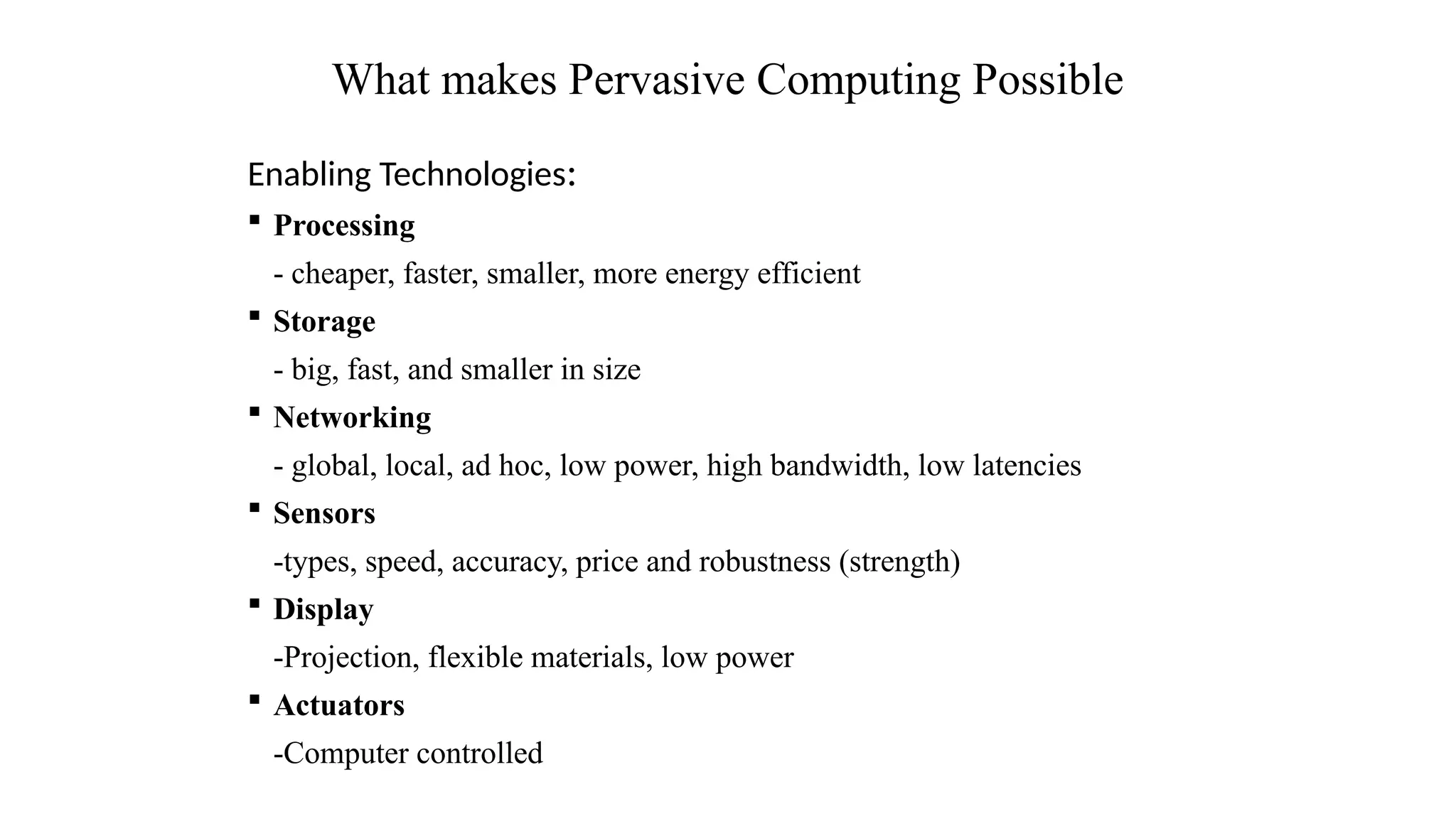 What makes Pervasive Computing Possible

Enabling Technologies:

▪ Processing

- cheaper, faster, smaller, more energy efficient

▪ Storage

- big, fast, and smaller in size

▪ Networking

- global, local, ad hoc, low power, high bandwidth, low latencies

▪ Sensors

-types, speed, accuracy, price and robustness (strength)

▪ Display

-Projection, flexible materials, low power

▪ Actuators

-Computer controlled